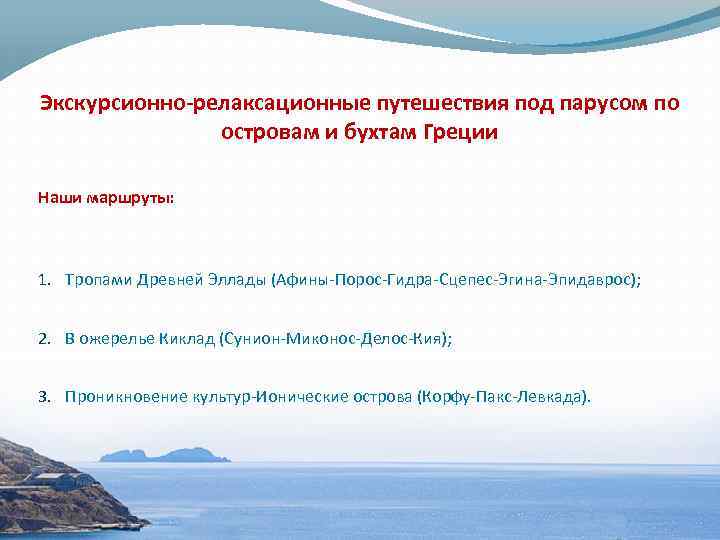 Экскурсионно-релаксационные путешествия под парусом по островам и бухтам Греции

Наши маршруты:

1. Тропами Древней Эллады (Афины-Порос-Гидра-Сцепес-Эгина-Эпидаврос);

2. В ожерелье Киклад (Сунион-Миконос-Делос-Кия);

3. Проникновение культур-Ионические острова (Корфу-Пакс-Левкада).